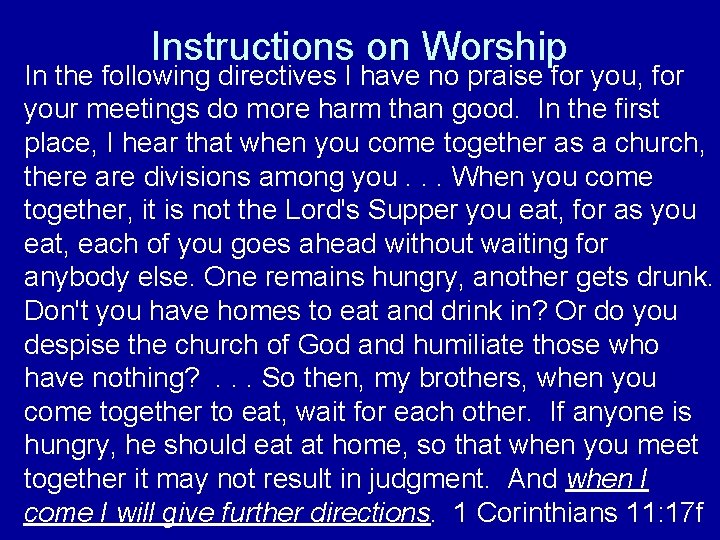 Instructions on Worship

In the following directives I have no praise for you, for your meetings do more harm than good. In the first place, I hear that when you come together as a church, there are divisions among you . . . When you come together, it is not the Lord's Supper you eat, for as you eat, each of you goes ahead without waiting for anybody else. One remains hungry, another gets drunk. Don't you have homes to eat and drink in? Or do you despise the church of God and humiliate those who have nothing? . . . So then, my brothers, when you come together to eat, wait for each other. If anyone is hungry, he should eat at home, so that when you meet together it may not result in judgment. And when I come I will give further directions. 1 Corinthians 11:17f